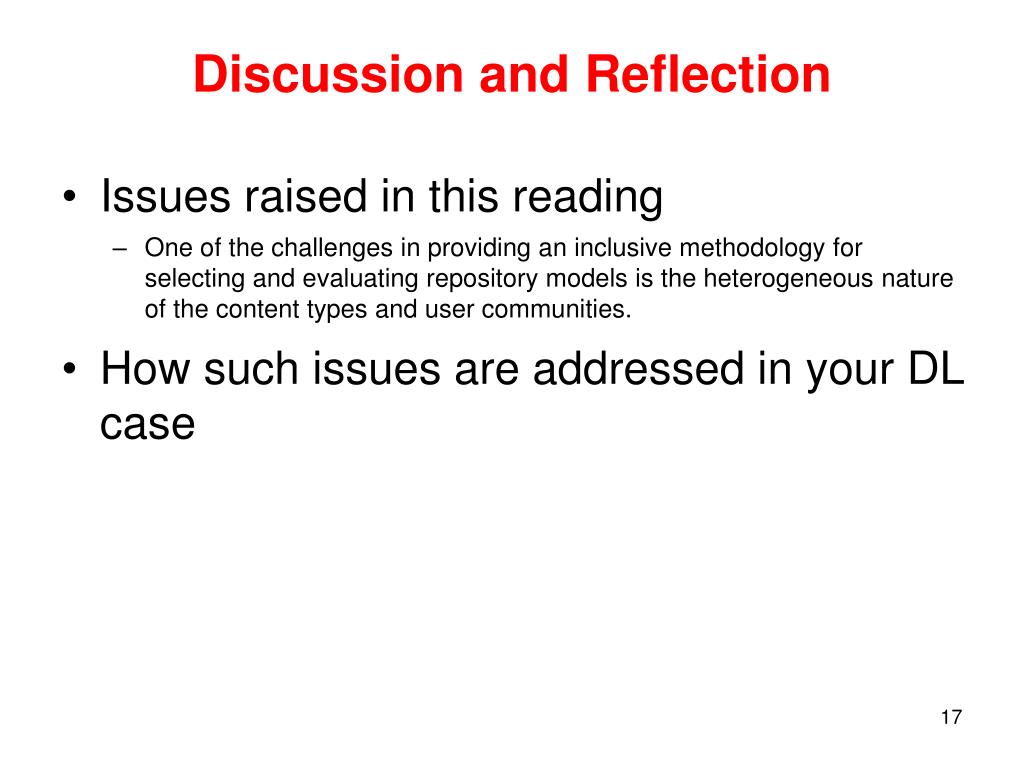 Discussion and Reflection

• Issues raised in this reading

– One of the challenges in providing an inclusive methodology for selecting and evaluating repository models is the heterogeneous nature of the content types and user communities.

• How such issues are addressed in your DL case

17